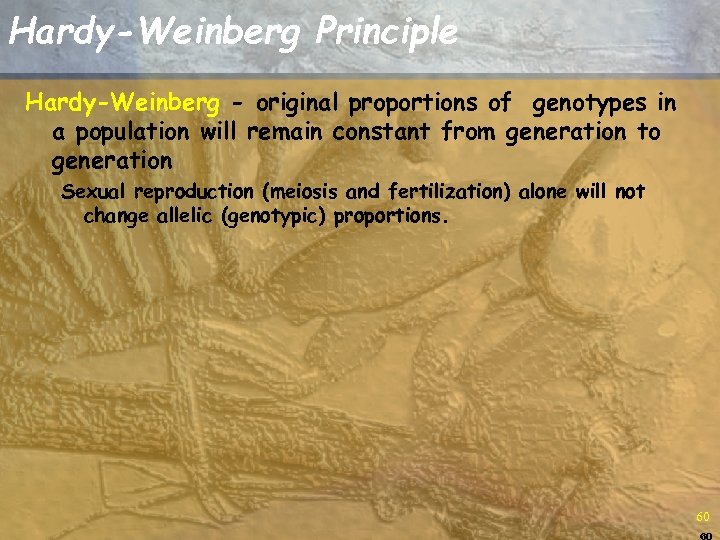 Hardy-Weinberg Principle

Hardy-Weinberg - original proportions of genotypes in a population will remain constant from generation to generation

Sexual reproduction (meiosis and fertilization) alone will not change allelic (genotypic) proportions.

60

60